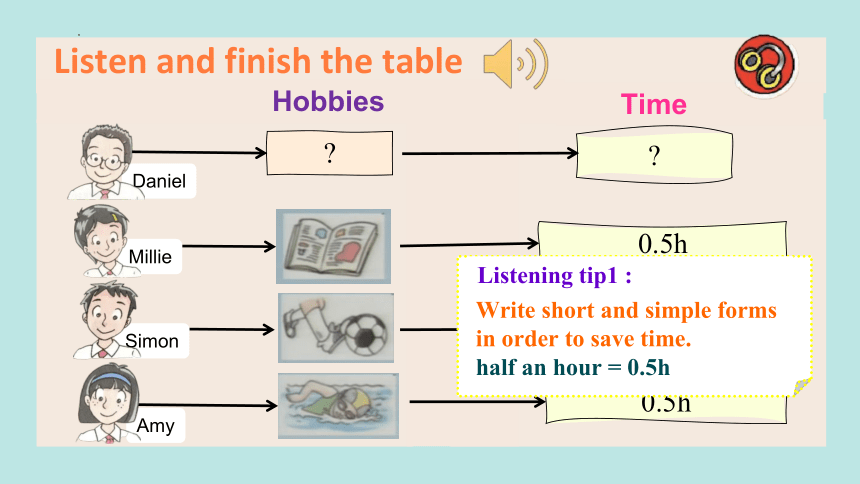 Listen and finish the table

Hobbies

Time

Daniel

?

?

Millie

0.5h

Simon

Amy

0.5h

Listening tip1 :

Write short and simple forms in order to save time.

half an hour = 0.5h